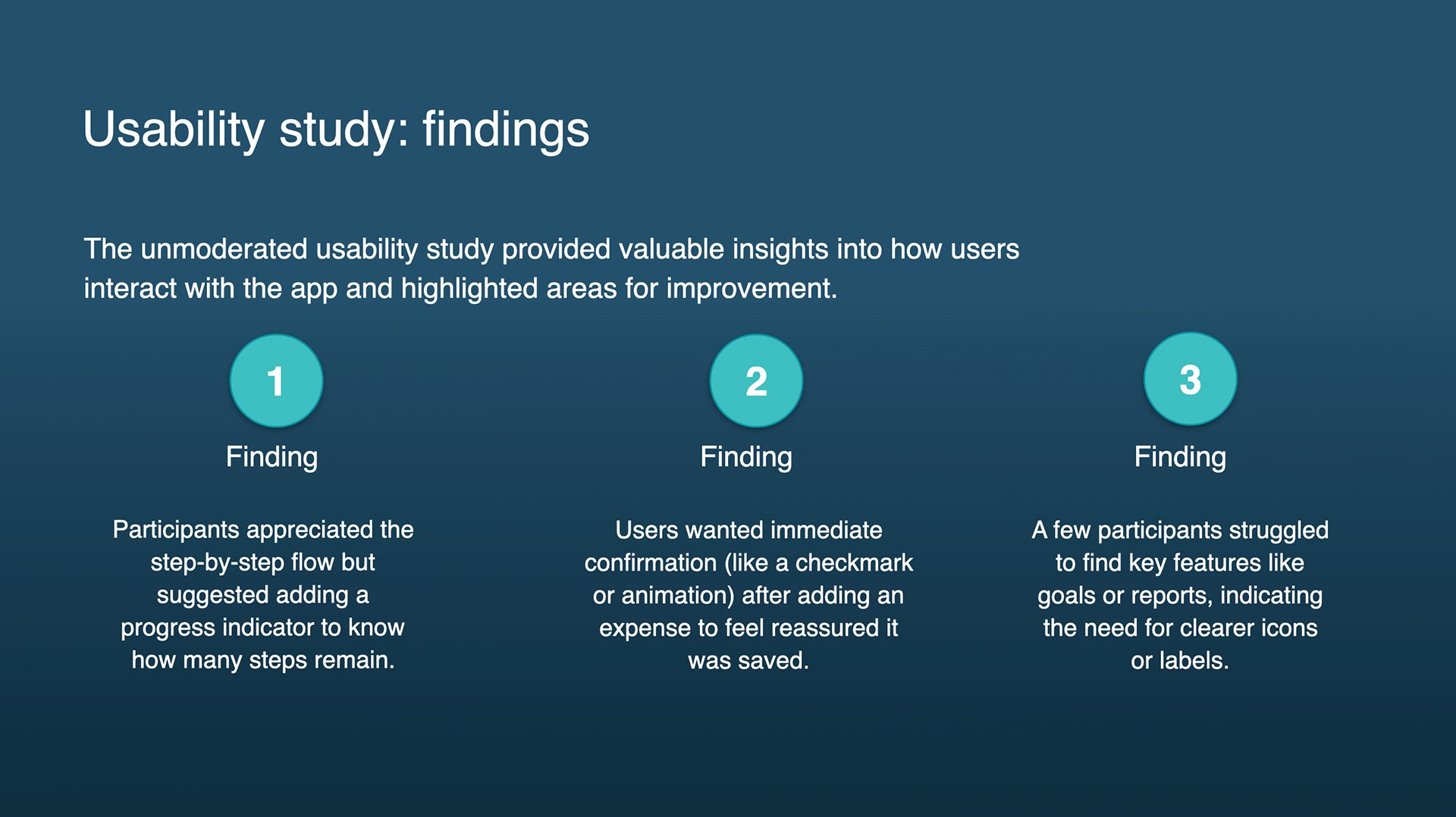 Usability study: findings

The unmoderated usability study provided valuable insights into how users interact with the app and highlighted areas for improvement.

1

Finding

Participants appreciated the step-by-step flow but suggested adding a progress indicator to know how many steps remain.

2

Finding

Users wanted immediate confirmation (like a checkmark or animation) after adding an expense to feel reassured it was saved.

3

Finding

A few participants struggled to find key features like goals or reports, indicating the need for clearer icons or labels.